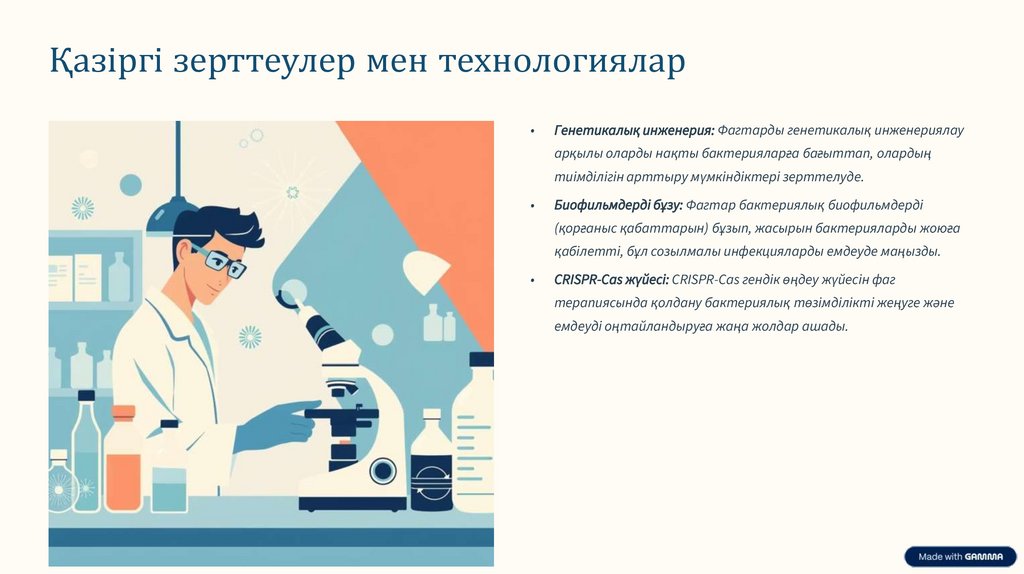 Қазіргі зерттеулер мен технологиялар

• Генетикалық инженерия: Фагтарды генетикалық инженериялау арқылы оларды нақты бактерияларға бағыттап, олардың тиімділігін арттыру мүмкіндіктері зерттелуде.

• Биофильмдерді бұзу: Фагтар бактериялық биофильмдерді (қорғаныс қабаттарын) бұзып, жасырын бактерияларды жоюға қабілетті, бұл созылмалы инфекцияларды емдеуде маңызды.

• CRISPR-Cas жүйесі: CRISPR-Cas гендік өңдеу жүйесін фаг терапиясында қолдану бактериялық төзімділікті жеңуге және емдеуді оңтайландыруға жаңа жолдар ашады.

Made with GAMMA